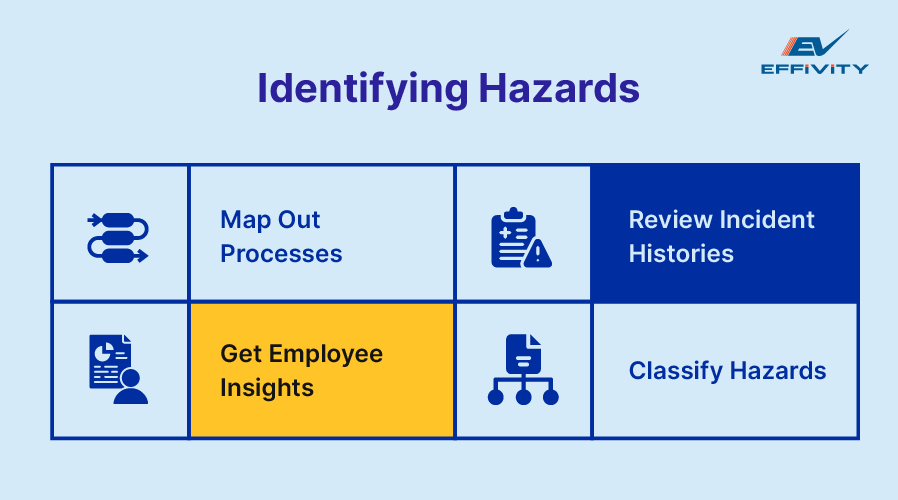 EV
EFFIVITY

Identifying Hazards

Map Out Processes

Review Incident Histories

Get Employee Insights

Classify Hazards